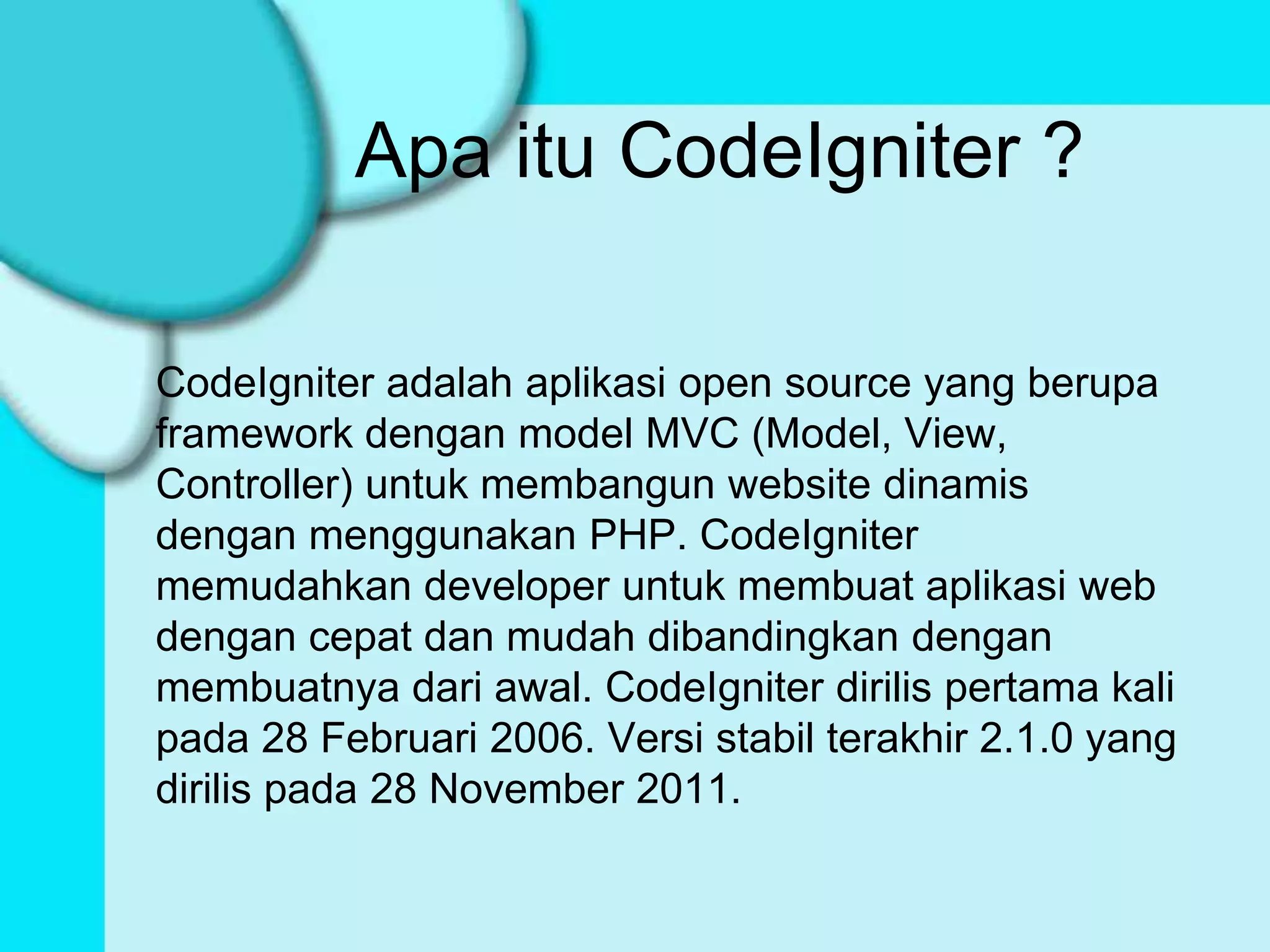 Apa itu CodeIgniter ?

CodeIgniter adalah aplikasi open source yang berupa framework dengan model MVC (Model, View, Controller) untuk membangun website dinamis dengan menggunakan PHP. CodeIgniter memudahkan developer untuk membuat aplikasi web dengan cepat dan mudah dibandingkan dengan membuatnya dari awal. CodeIgniter dirilis pertama kali pada 28 Februari 2006. Versi stabil terakhir 2.1.0 yang dirilis pada 28 November 2011.